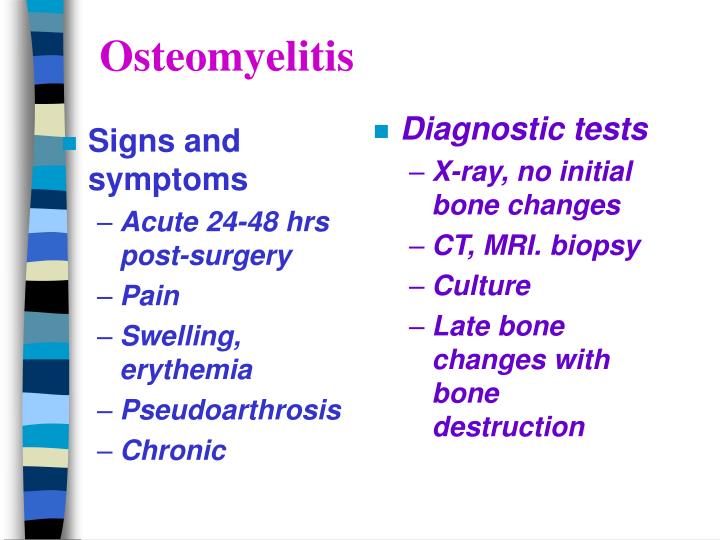 Osteomyelitis

Signs and symptoms
– Acute 24-48 hrs post-surgery
– Pain
– Swelling, erythemia
– Pseudoarthrosis
– Chronic

Diagnostic tests
– X-ray, no initial bone changes
– CT, MRI. biopsy
– Culture
– Late bone changes with bone destruction